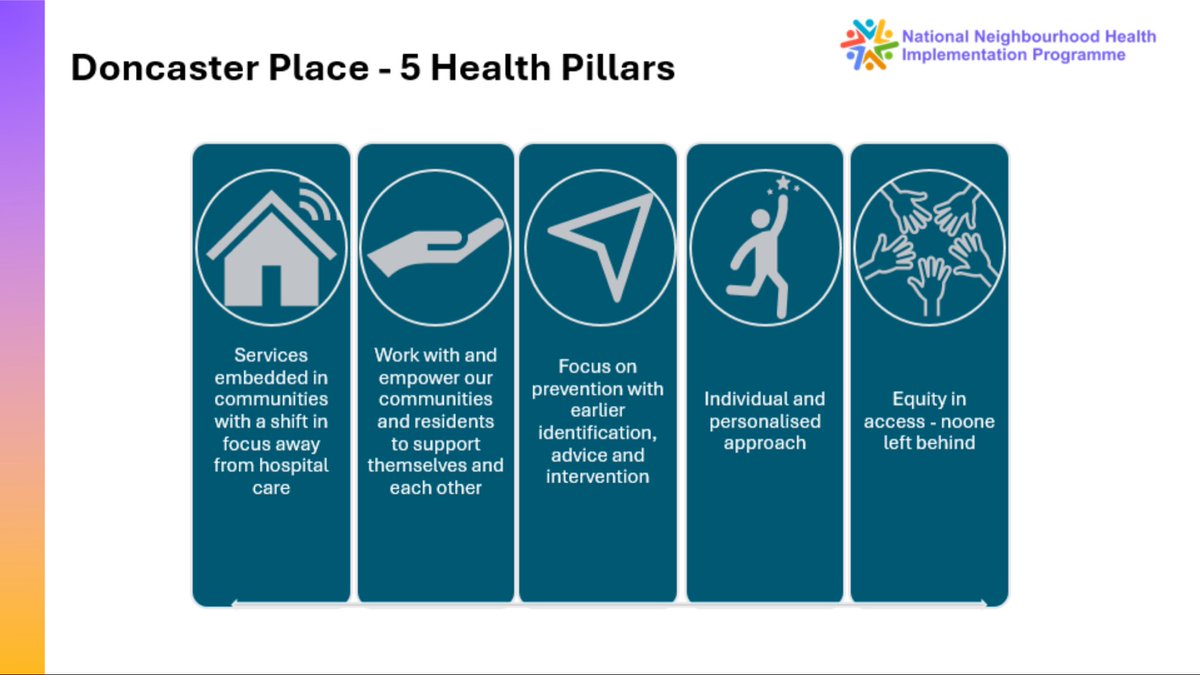 National Neighbourhood Health Implementation Programme

Doncaster Place - 5 Health Pillars

Services embedded in communities with a shift in focus away from hospital care

Work with and empower our communities and residents to support themselves and each other

Focus on prevention with earlier identification, advice and intervention

Individual and personalised approach

Equity in access - noone left behind